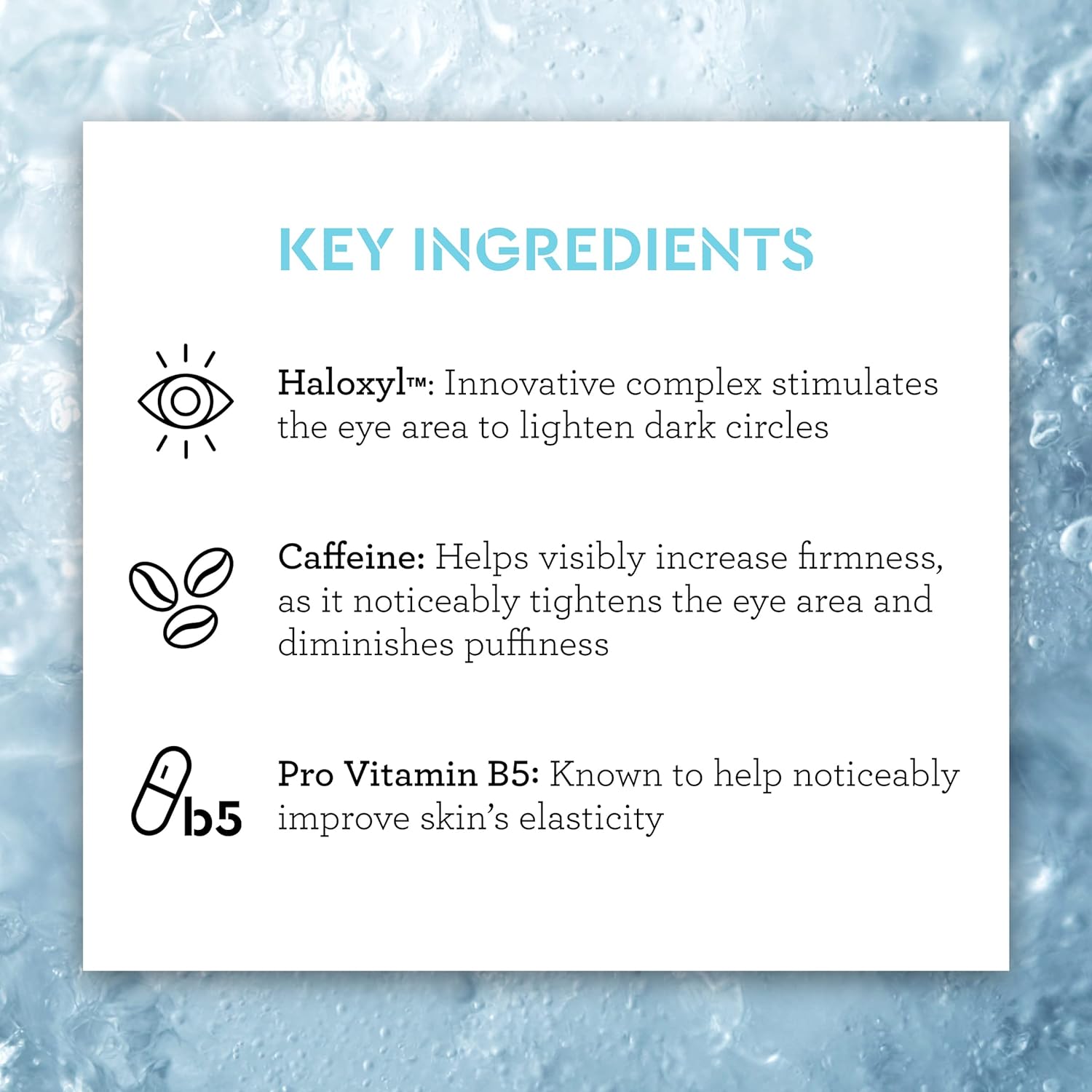 KEY INGREDIENTS

Haloxyl™: Innovative complex stimulates the eye area to lighten dark circles

Caffeine: Helps visibly increase firmness, as it noticeably tightens the eye area and diminishes puffiness

b5

Pro Vitamin B5: Known to help noticeably improve skin's elasticity